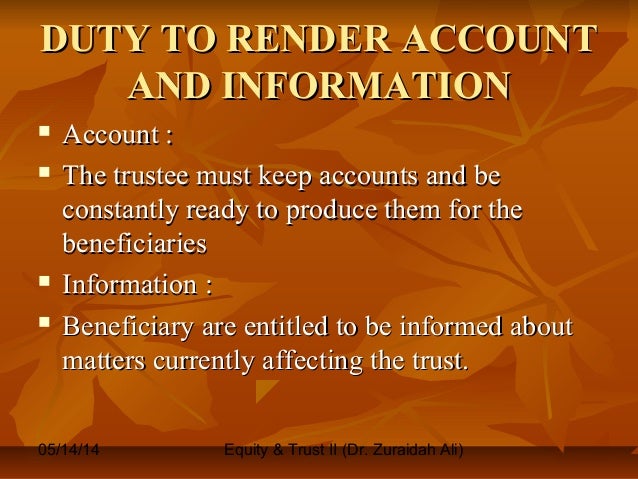 DUTY TO RENDER ACCOUNT AND INFORMATION

- Account :
- The trustee must keep accounts and be constantly ready to produce them for the beneficiaries
- Information :
- Beneficiary are entitled to be informed about matters currently affecting the trust.

05/14/14

Equity & Trust II (Dr. Zuraidah Ali)